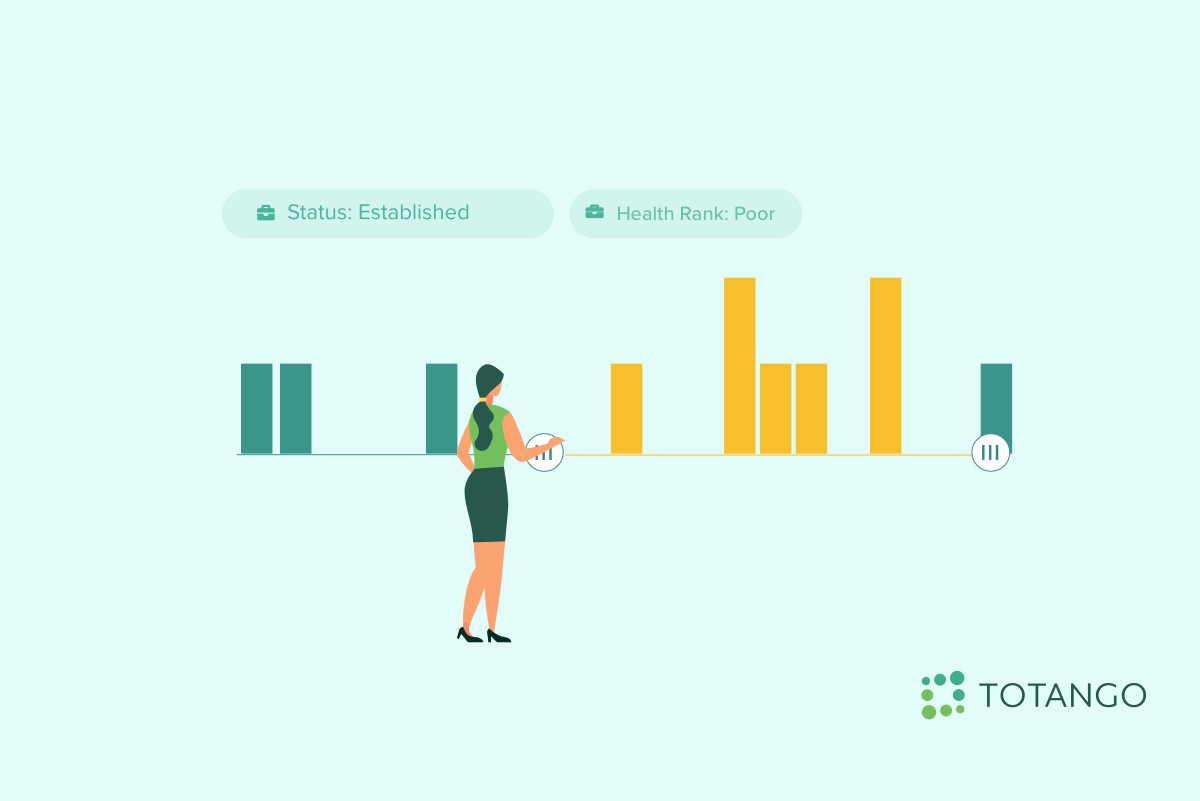 Status: Established

Health Rank: Poor

TOTANGO